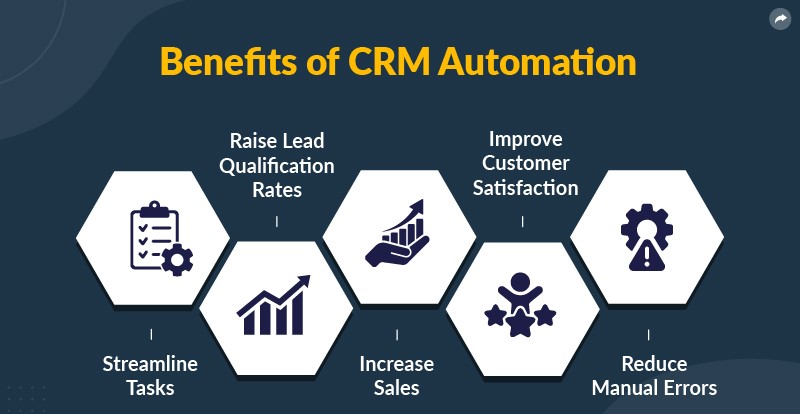 Benefits of CRM Automation

Raise Lead Qualification Rates

Improve Customer Satisfaction

Streamline Tasks

Increase Sales

Reduce Manual Errors